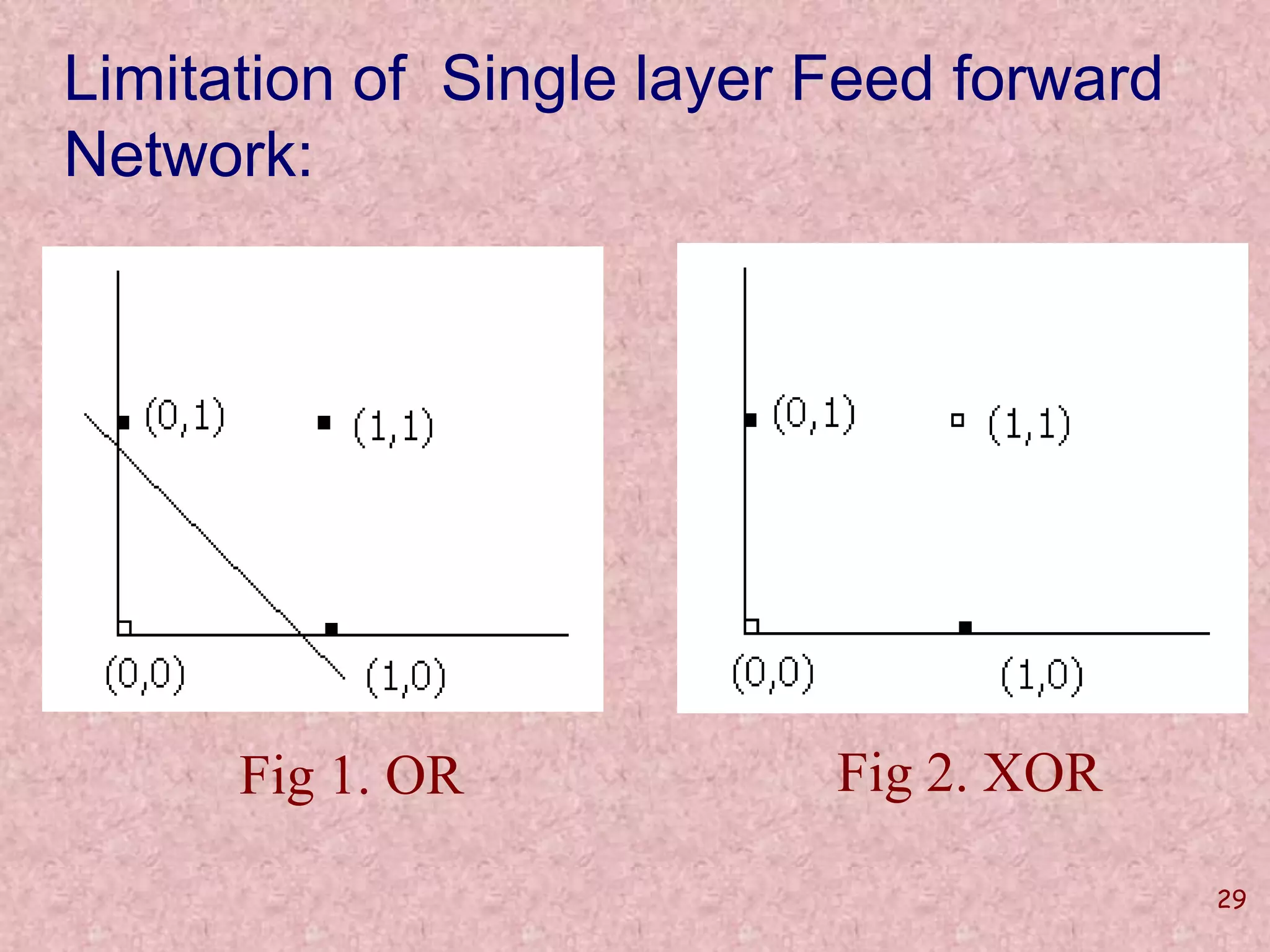 Limitation of Single layer Feed forward Network:

(0,1)
(1,1)
(0,0)
(1,0)

Fig 1. OR

(0,1)
(1,1)
(0,0)
(1,0)

Fig 2. XOR

29